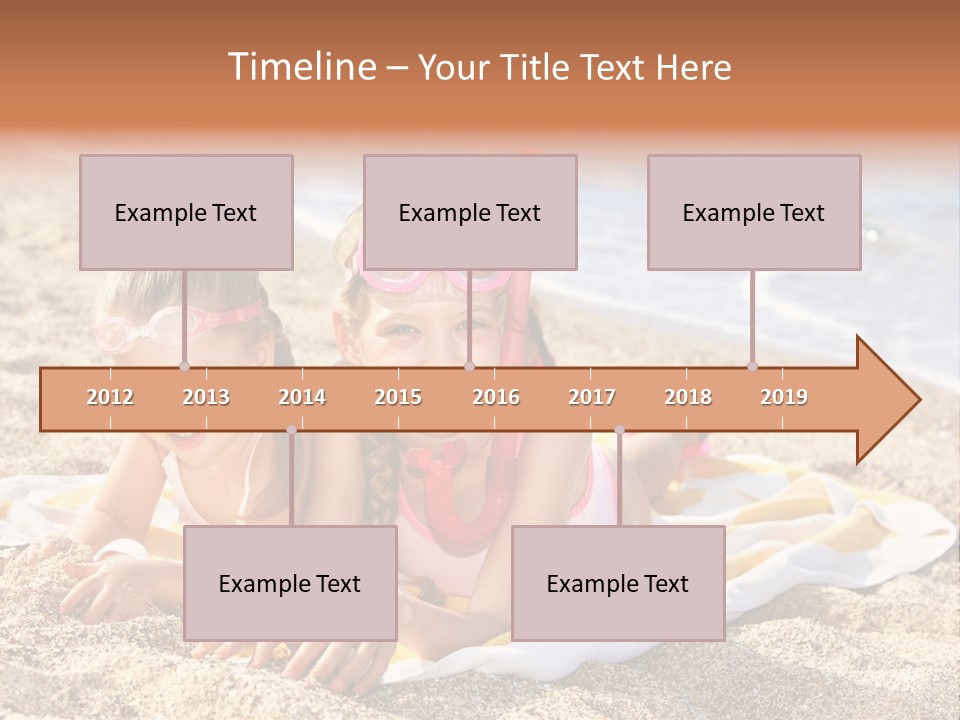 Timeline – Your Title Text Here

Example Text

Example Text

Example Text

2012 2013 2014 2015 2016 2017 2018 2019

Example Text

Example Text